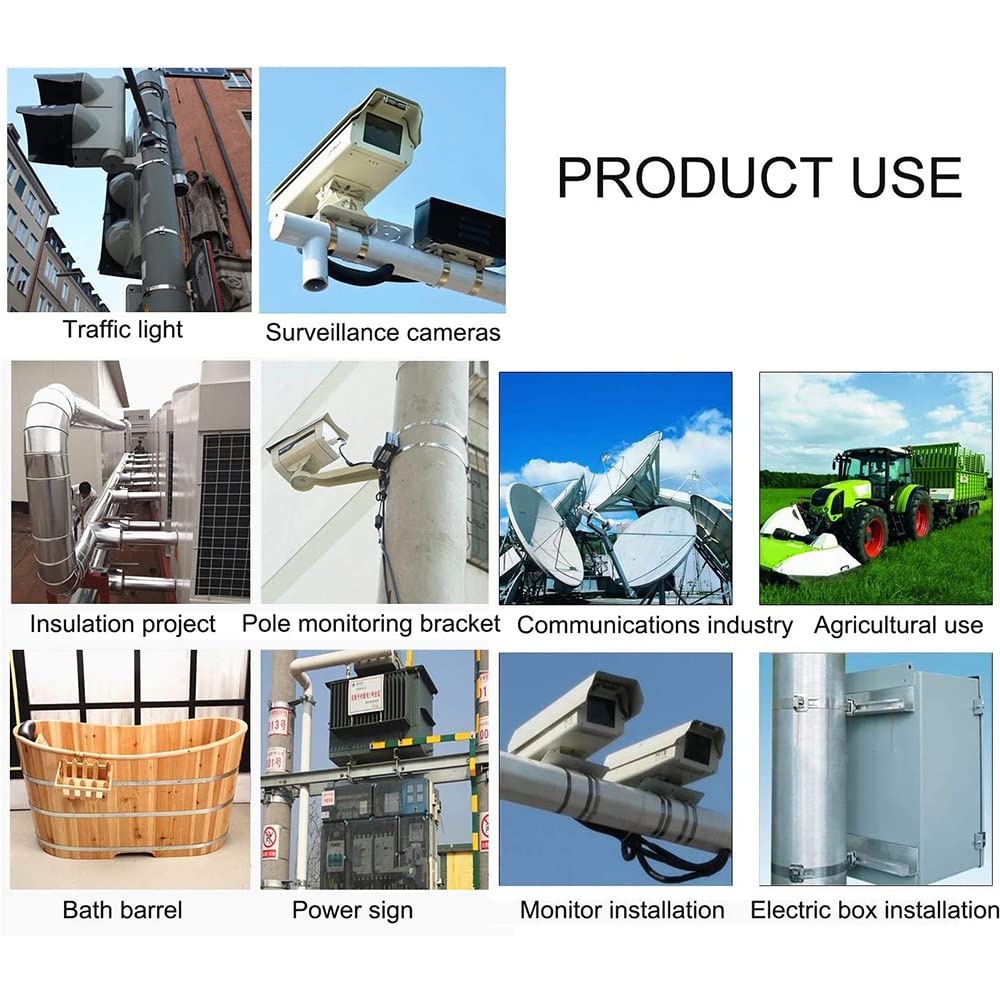 PRODUCT USE

Traffic light

Surveillance cameras

Insulation project

Pole monitoring bracket

Communications industry

Agricultural use

Bath barrel

Power sign

Monitor installation

Electric box installation